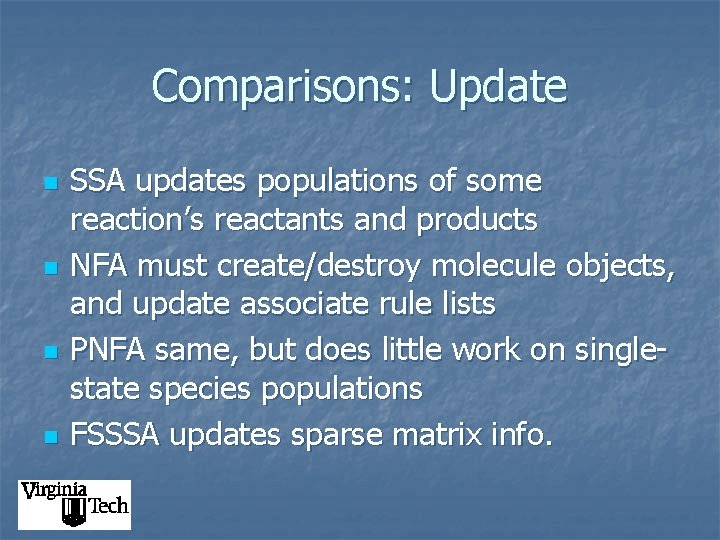 Comparisons: Update

- SSA updates populations of some reaction's reactants and products
- NFA must create/destroy molecule objects, and update associate rule lists
- PNFA same, but does little work on single-state species populations
- FSSSA updates sparse matrix info.

Virginia Tech